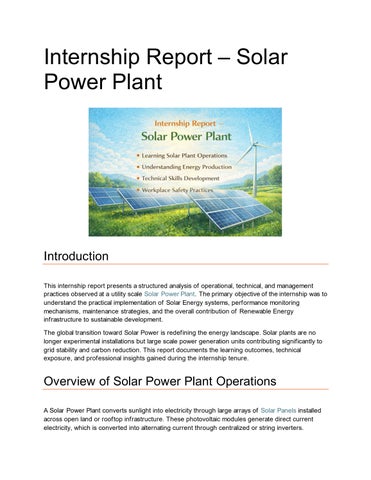 Internship Report – Solar Power Plant

Internship Report –
Solar Power Plant

• Learning Solar Plant Operations
• Understanding Energy Production
• Technical Skills Development
• Workplace Safety Practices

Introduction

This internship report presents a structured analysis of operational, technical, and management practices observed at a utility scale Solar Power Plant. The primary objective of the internship was to understand the practical implementation of Solar Energy systems, performance monitoring mechanisms, maintenance strategies, and the overall contribution of Renewable Energy infrastructure to sustainable development.

The global transition toward Solar Power is redefining the energy landscape. Solar plants are no longer experimental installations but large scale power generation units contributing significantly to grid stability and carbon reduction. This report documents the learning outcomes, technical exposure, and professional insights gained during the internship tenure.

Overview of Solar Power Plant Operations

A Solar Power Plant converts sunlight into electricity through large arrays of Solar Panels installed across open land or rooftop infrastructure. These photovoltaic modules generate direct current electricity, which is converted into alternating current through centralized or string inverters.